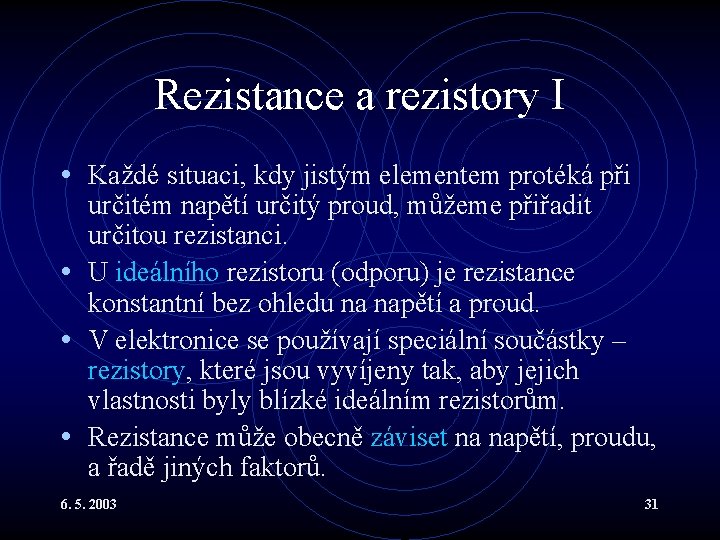 Rezistance a rezistory I

• Každé situaci, kdy jistým elementem protéká při určitém napětí určitý proud, můžeme přiřadit určitou rezistanci.

• U ideálního rezistoru (odporu) je rezistance konstantní bez ohledu na napětí a proud.

• V elektronice se používají speciální součástky – rezistory, které jsou vyvíjeny tak, aby jejich vlastnosti byly blízké ideálním rezistorům.

• Rezistance může obecně záviset na napětí, proudu, a řadě jiných faktorů.

6. 5. 2003

31